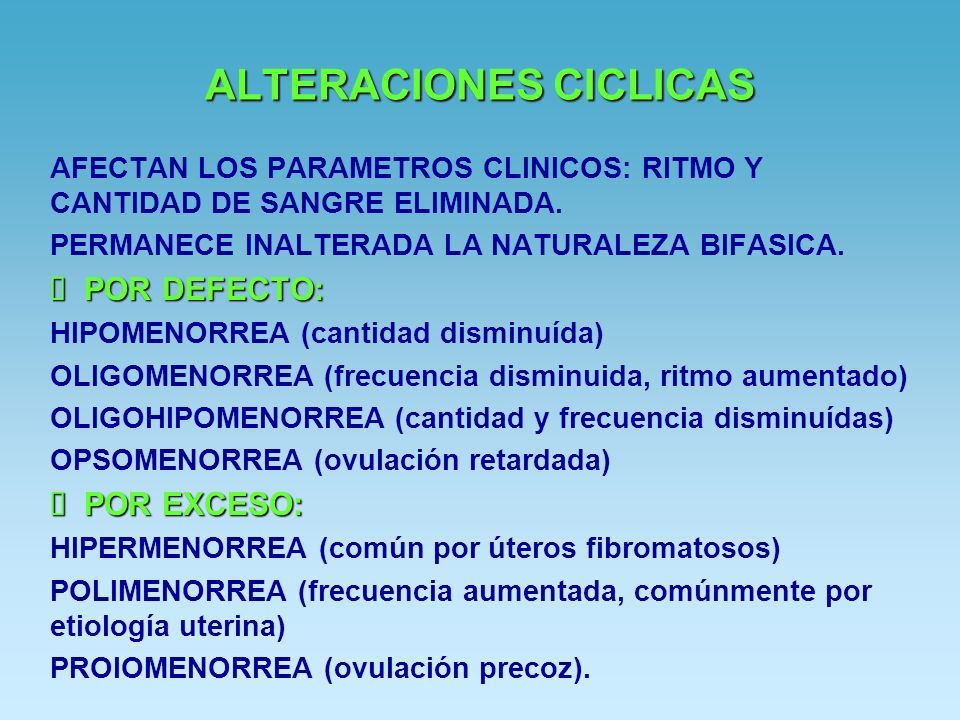 ALTERACIONES CICLICAS

AFECTAN LOS PARAMETROS CLINICOS: RITMO Y CANTIDAD DE SANGRE ELIMINADA.

PERMANECE INALTERADA LA NATURALEZA BIFASICA.

 POR DEFECTO:

HIPOMENORREA (cantidad disminuída)

OLIGOMENORREA (frecuencia disminuida, ritmo aumentado)

OLIGOHIPOMENORREA (cantidad y frecuencia disminuídas)

OPSOMENORREA (ovulación retardada)

 POR EXCESO:

HIPERMENORREA (común por úteros fibromatosos)

POLIMENORREA (frecuencia aumentada, comúnmente por etiología uterina)

PROIOMENORREA (ovulación precoz).